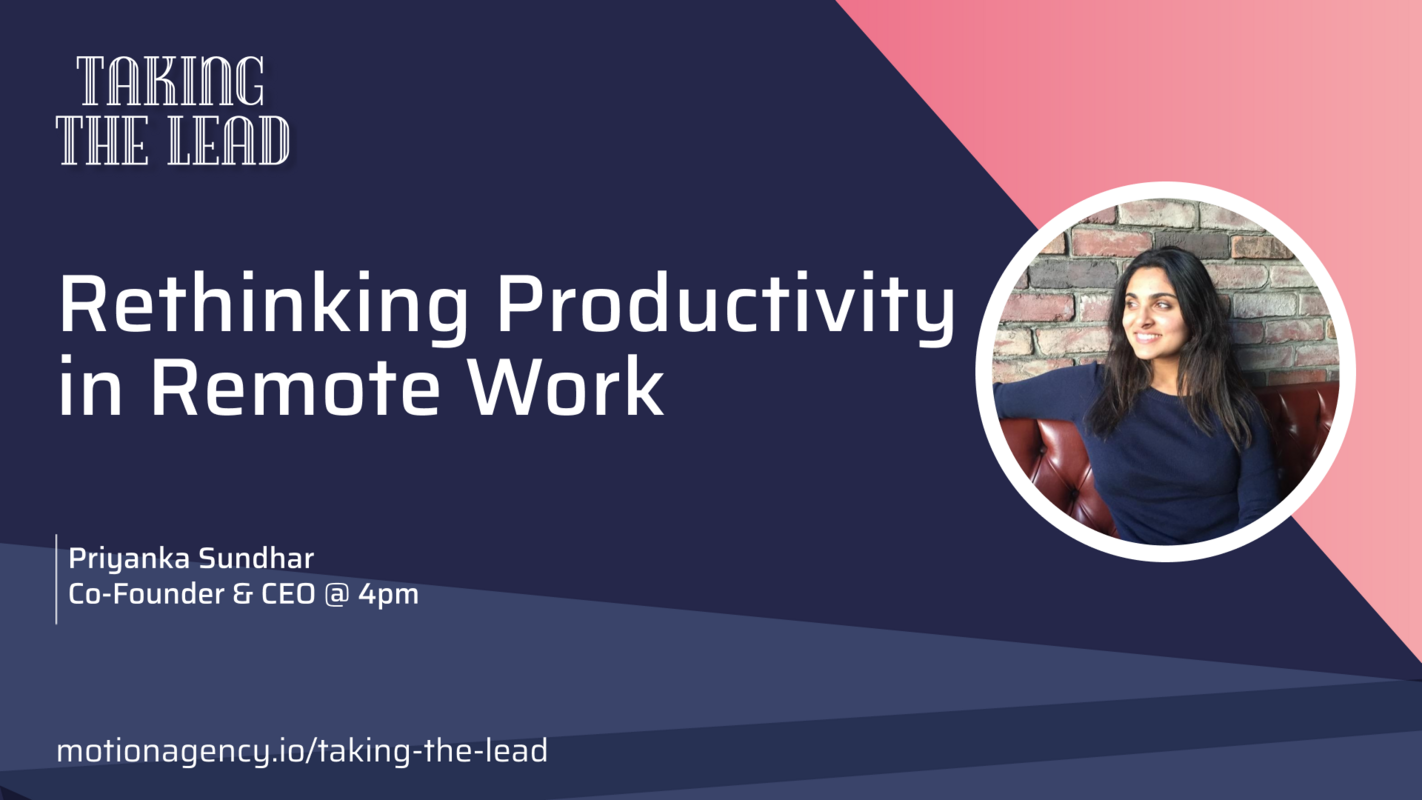 TAKING
THE LEAD

Rethinking Productivity in Remote Work

Priyanka Sundhar
Co-Founder & CEO @ 4pm

motionagency.io/taking-the-lead